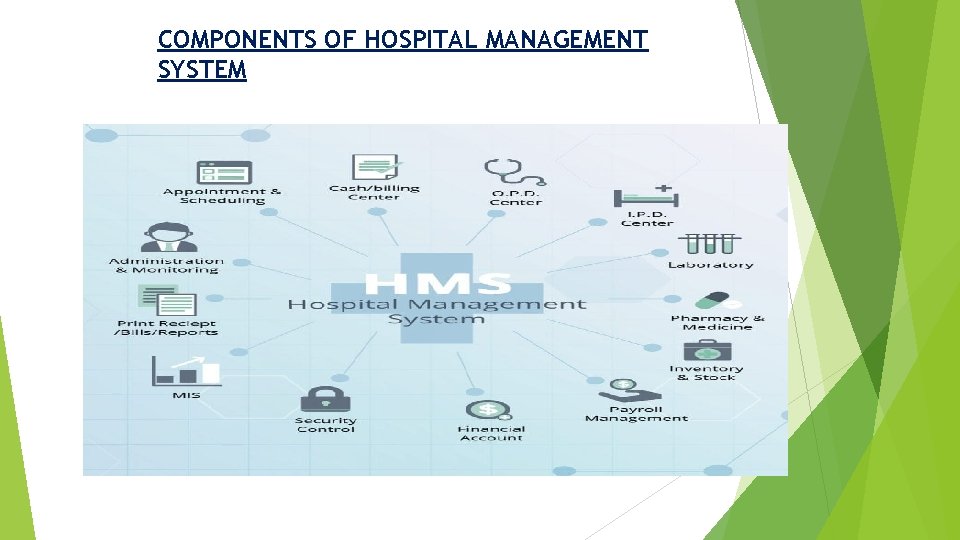 COMPONENTS OF HOSPITAL MANAGEMENT SYSTEM

Appointment & Scheduling

Cash/billing Center

O.P.D. Center

I.P.D. Center

Administration & Monitoring

Laboratory

HMS
Hospital Management System

Print Reciept /Bills/Reports

Pharmacy & Medicine

Inventory & Stock

MIS

Security Control

Financial Account

Payroll Management